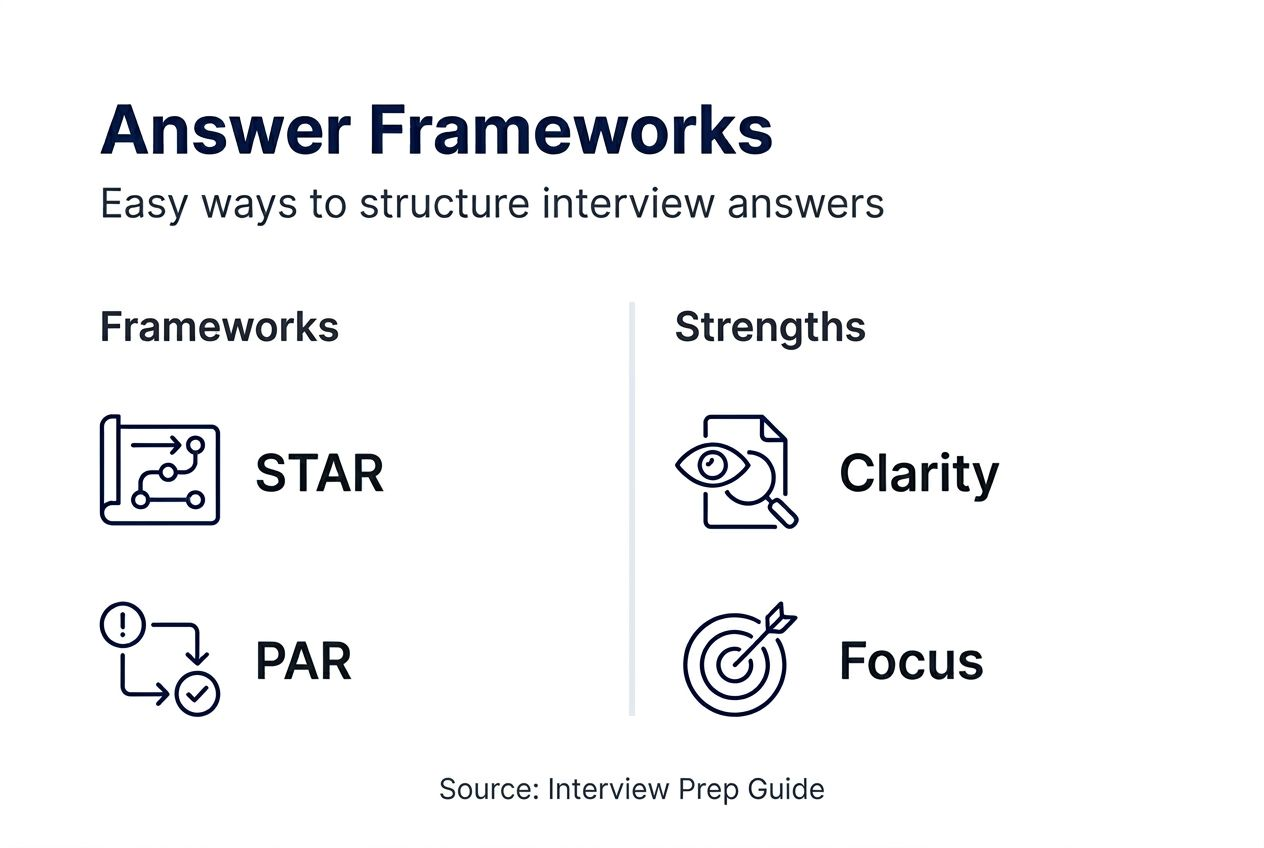 Answer Frameworks

Easy ways to structure interview answers

Frameworks

STAR

PAR

Strengths

Clarity

Focus

Source: Interview Prep Guide